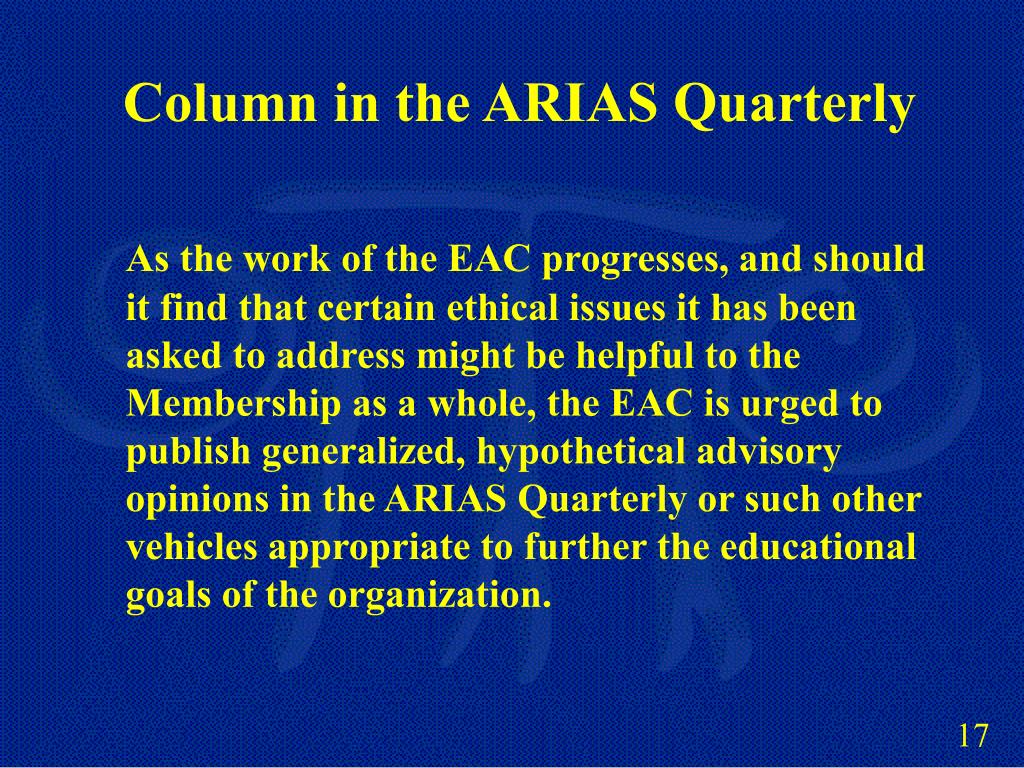 Column in the ARIAS Quarterly

As the work of the EAC progresses, and should it find that certain ethical issues it has been asked to address might be helpful to the Membership as a whole, the EAC is urged to publish generalized, hypothetical advisory opinions in the ARIAS Quarterly or such other vehicles appropriate to further the educational goals of the organization.

17